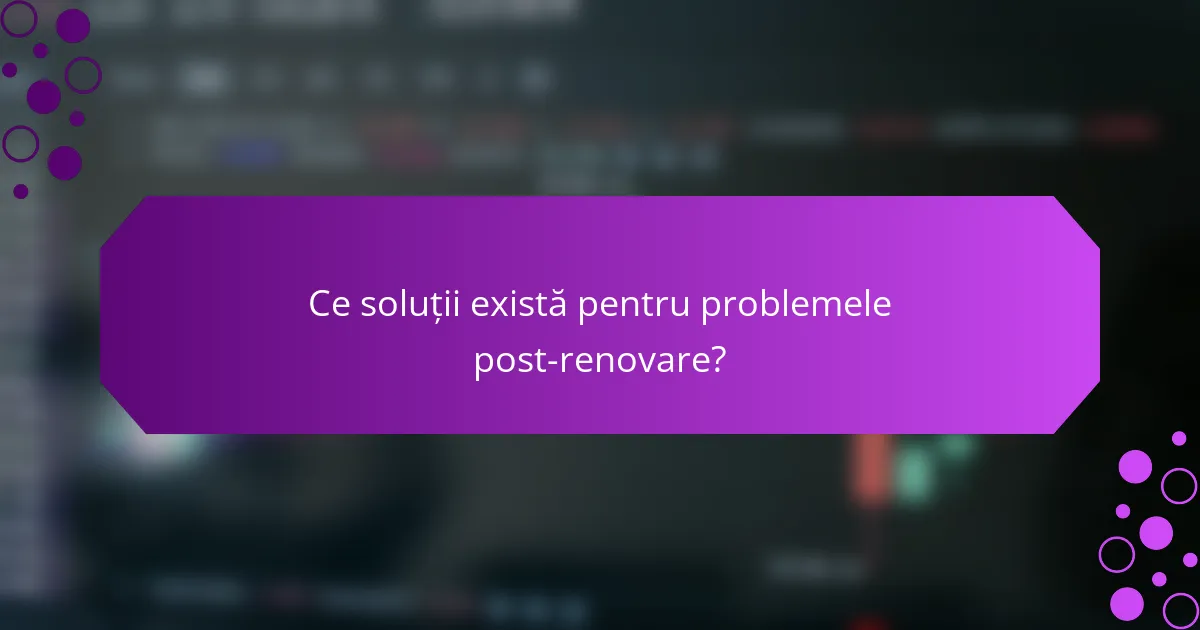 Ce soluții există pentru problemele post-renovare?